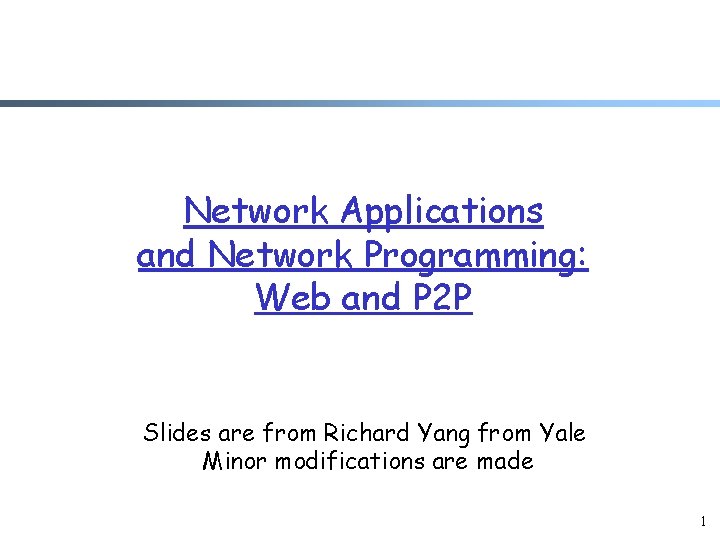 Network Applications and Network Programming: Web and P2P

Slides are from Richard Yang from Yale
Minor modifications are made

1